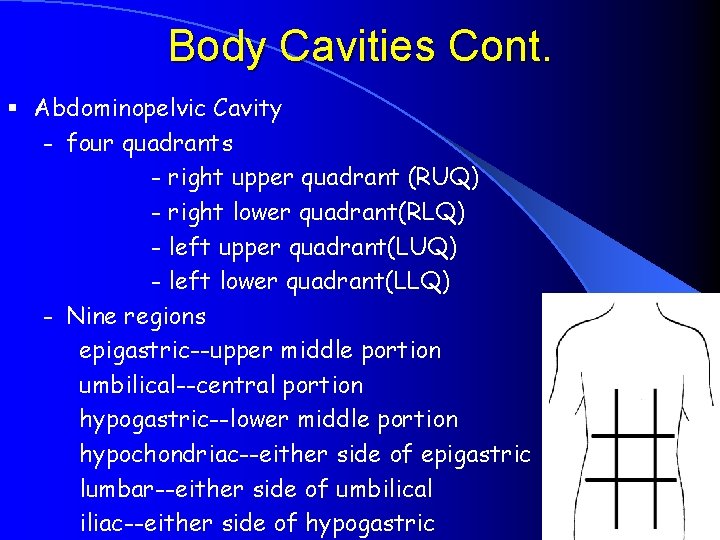 Body Cavities Cont.

▪ Abdominopelvic Cavity
– four quadrants
- right upper quadrant (RUQ)
- right lower quadrant(RLQ)
- left upper quadrant(LUQ)
- left lower quadrant(LLQ)
– Nine regions
epigastric--upper middle portion
umbilical--central portion
hypogastric--lower middle portion
hypochondriac--either side of epigastric
lumbar--either side of umbilical
iliac--either side of hypogastric